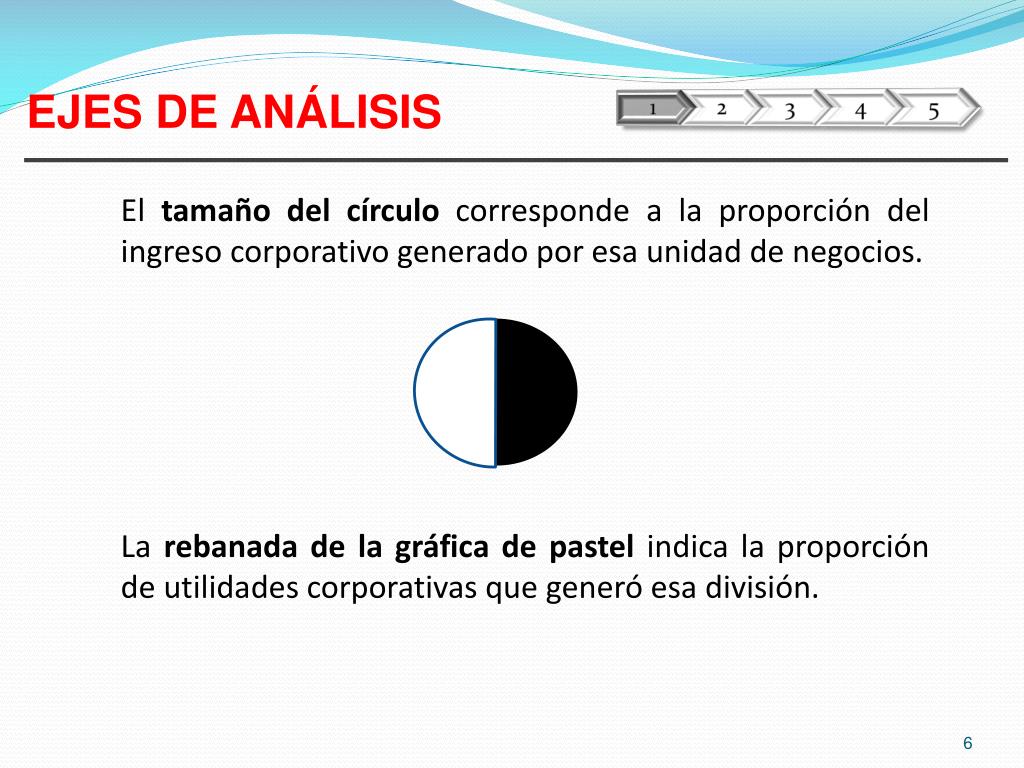 EJES DE ANÁLISIS

1 2 3 4 5

El tamaño del círculo corresponde a la proporción del ingreso corporativo generado por esa unidad de negocios.

La rebanada de la gráfica de pastel indica la proporción de utilidades corporativas que generó esa división.

6